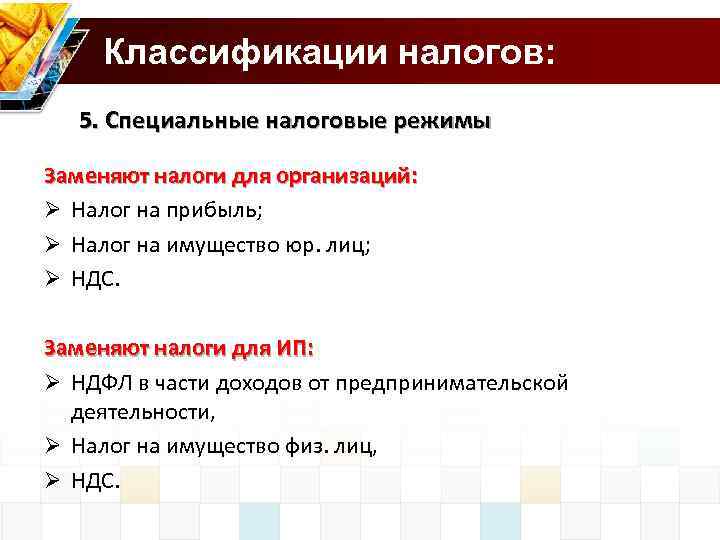 Классификации налогов:

5. Специальные налоговые режимы

Заменяют налоги для организаций:
➢ Налог на прибыль;
➢ Налог на имущество юр. лиц;
➢ НДС.

Заменяют налоги для ИП:
➢ НДФЛ в части доходов от предпринимательской деятельности,
➢ Налог на имущество физ. лиц,
➢ НДС.